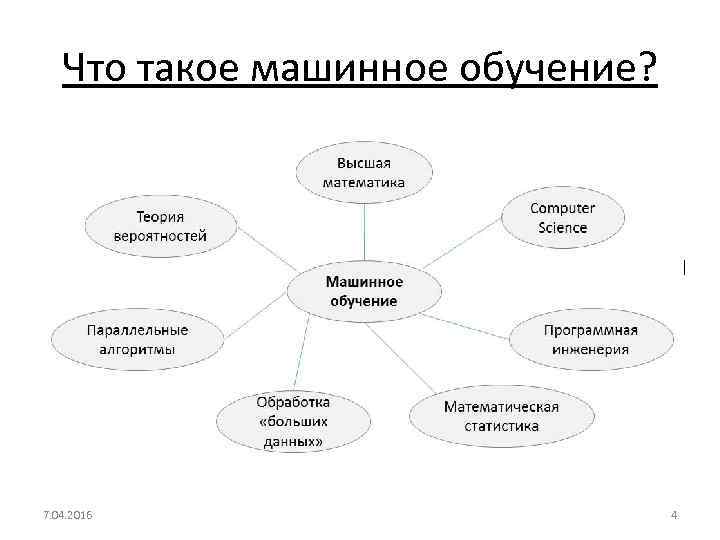 Что такое машинное обучение?

Высшая математика

Теория вероятностей

Computer Science

Машинное обучение

Параллельные алгоритмы

Программная инженерия

Обработка «больших данных»

Математическая статистика

7.04.2016

4